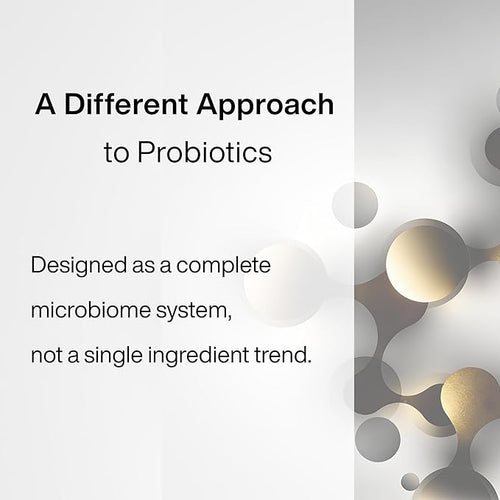 A Different Approach
to Probiotics

Designed as a complete microbiome system, not a single ingredient trend.